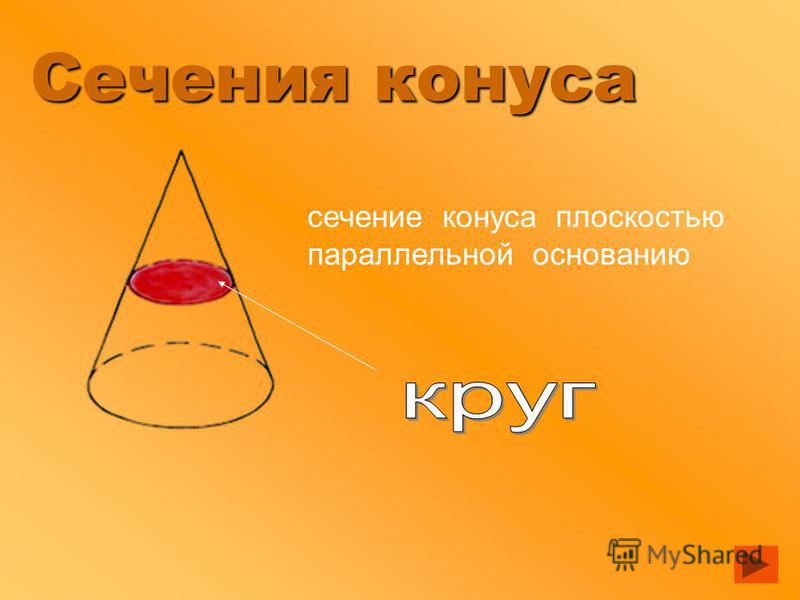 Сечения конуса

сечение конуса плоскостью параллельной основанию

круг

MyShared